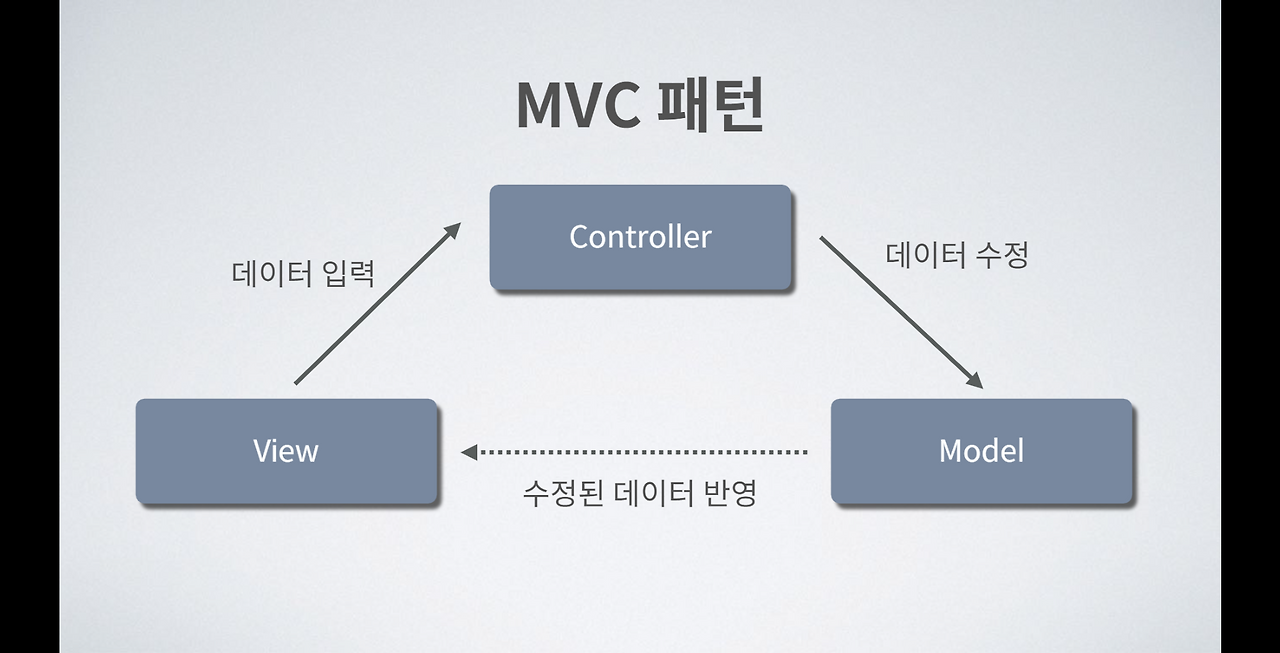 MVC 패턴

Controller

데이터 입력

데이터 수정

View

Model

수정된 데이터 반영